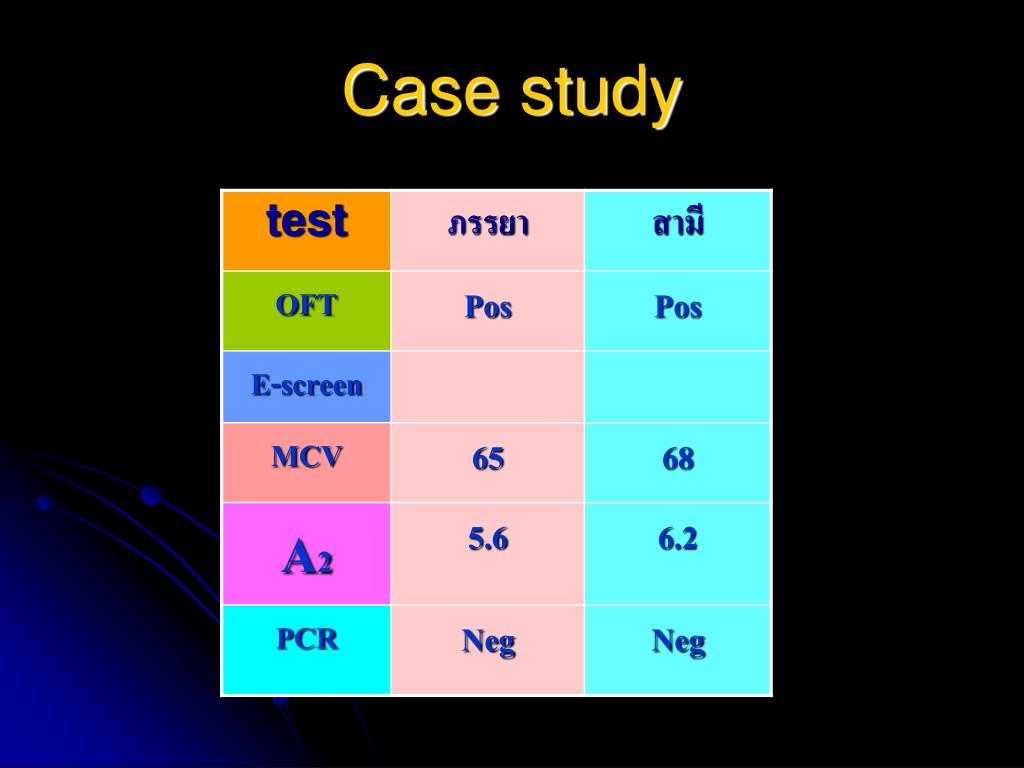 Case study

| test | ภรรยา | สามี |
|---|---|---|
| OFT | Pos | Pos |
| E-screen | | |
| MCV | 65 | 68 |
| $A_2$ | 5.6 | 6.2 |
| PCR | Neg | Neg |